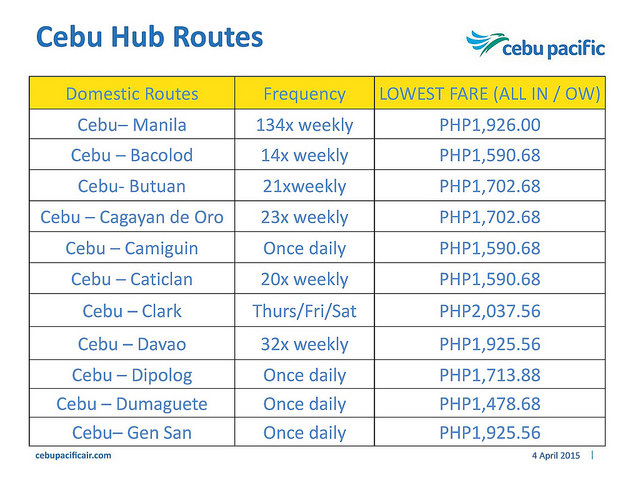 Cebu Hub Routes

cebu pacific

| Domestic Routes | Frequency | LOWEST FARE (ALL IN / OW) |
|---|---|---|
| Cebu– Manila | 134x weekly | PHP1,926.00 |
| Cebu – Bacolod | 14x weekly | PHP1,590.68 |
| Cebu- Butuan | 21xweekly | PHP1,702.68 |
| Cebu – Cagayan de Oro | 23x weekly | PHP1,702.68 |
| Cebu – Camiguin | Once daily | PHP1,590.68 |
| Cebu – Caticlan | 20x weekly | PHP1,590.68 |
| Cebu – Clark | Thurs/Fri/Sat | PHP2,037.56 |
| Cebu – Davao | 32x weekly | PHP1,925.56 |
| Cebu – Dipolog | Once daily | PHP1,713.88 |
| Cebu – Dumaguete | Once daily | PHP1,478.68 |
| Cebu– Gen San | Once daily | PHP1,925.56 |

cebupacificair.com

4 April 2015 |